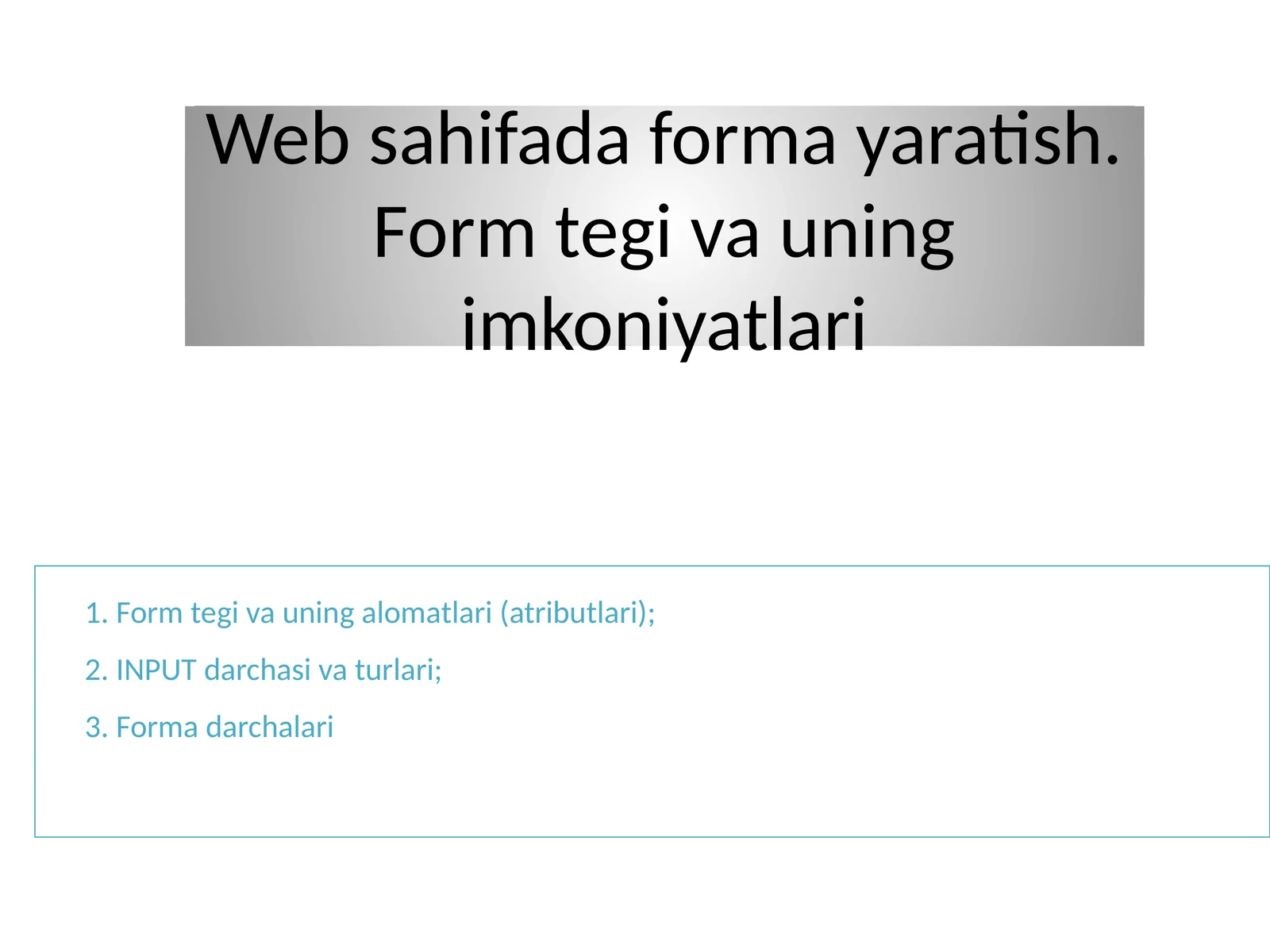 Web sahifada forma yaratish. Form tegi va uning imkoniyatlari

1. Form tegi va uning alomatlari (atributlari);

2. INPUT darchasi va turlari;

3. Forma darchalari